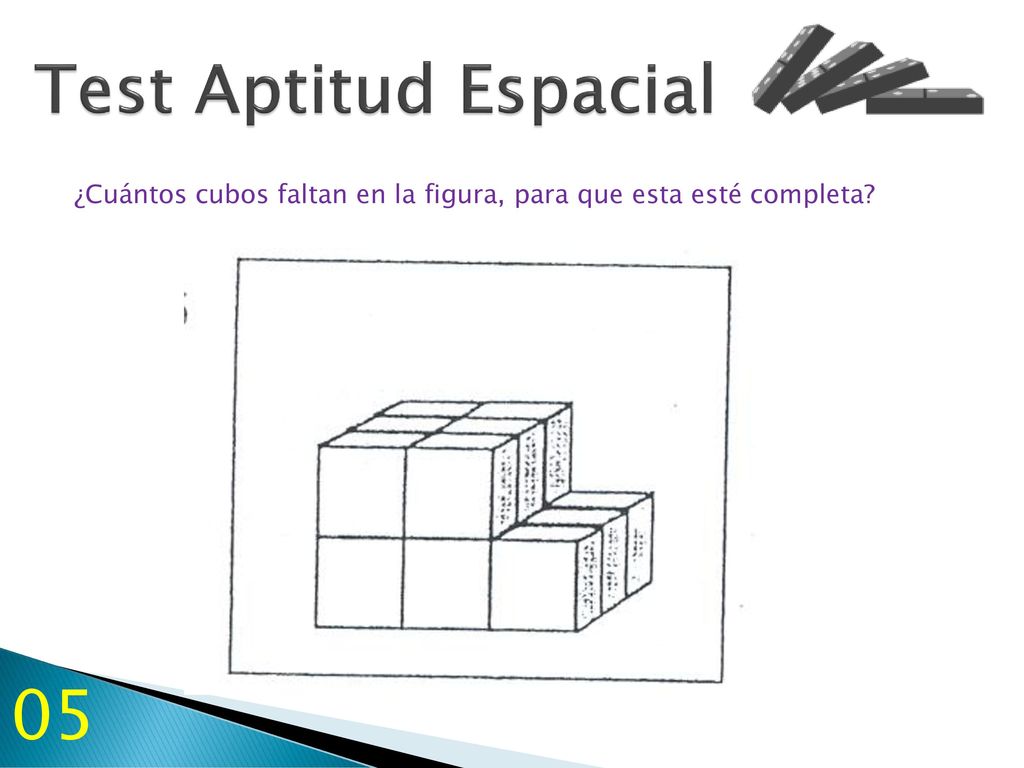 Test Aptitud Espacial

¿Cuántos cubos faltan en la figura, para que esta esté completa?

05